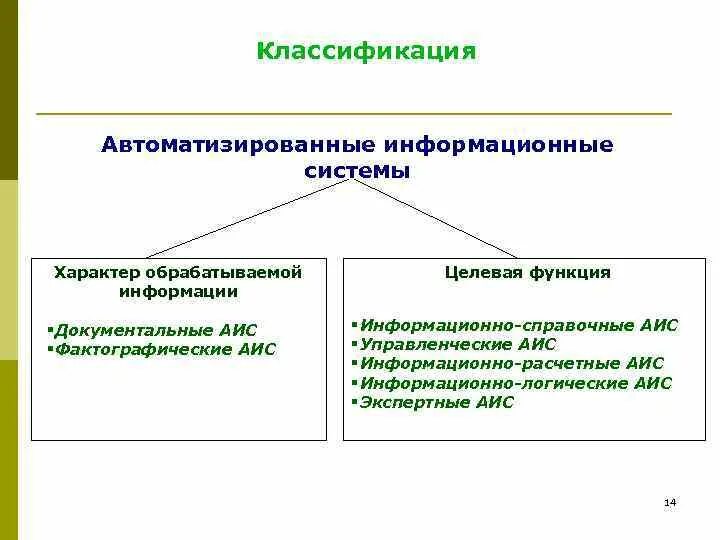 Классификация

Автоматизированные информационные системы

Характер обрабатываемой информации

▪Документальные АИС
▪Фактографические АИС

Целевая функция

▪Информационно-справочные АИС
▪Управленческие АИС
▪Информационно-расчетные АИС
▪Информационно-логические АИС
▪Экспертные АИС

14